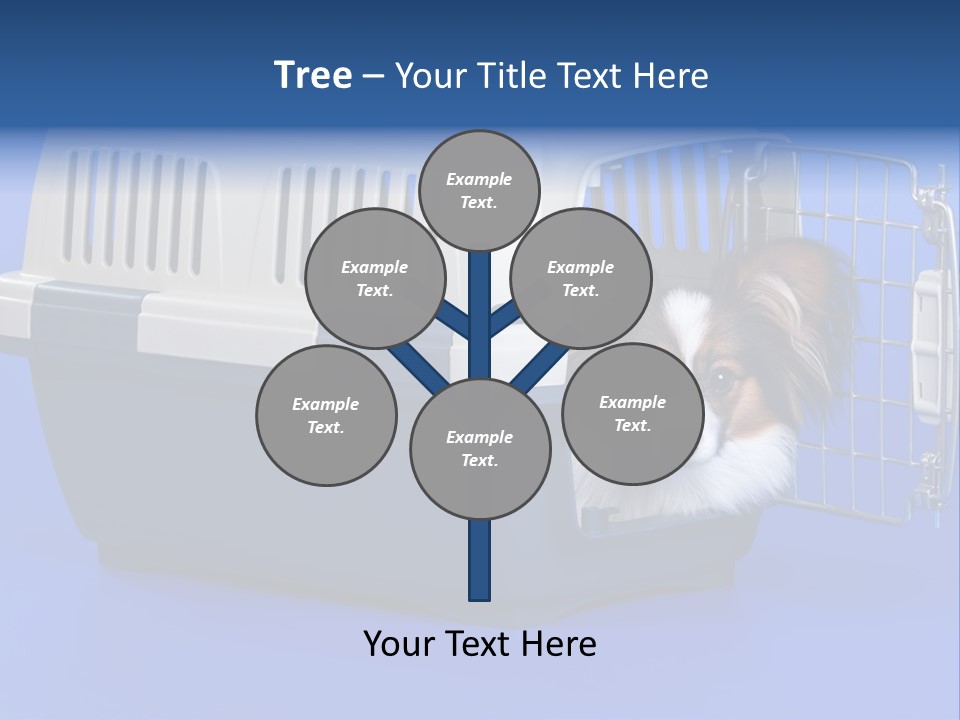 Tree – Your Title Text Here

Example Text.

Example Text.

Example Text.

Example Text.

Example Text.

Example Text.

Your Text Here